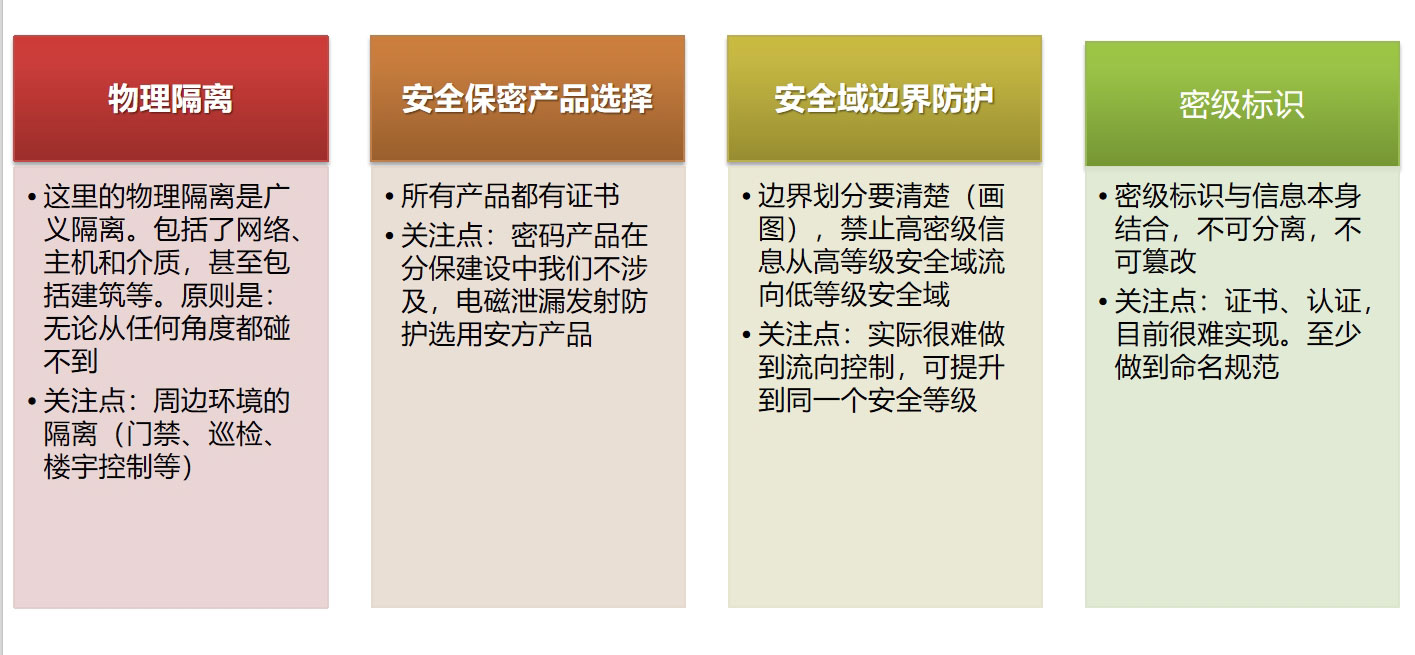 物理隔离

• 这里的物理隔离是广义隔离。包括了网络、主机和介质，甚至包括建筑等。原则是：无论从任何角度都碰不到
• 关注点：周边环境的隔离（门禁、巡检、楼宇控制等）

安全保密产品选择

• 所有产品都有证书
• 关注点：密码产品在分保建设中我们不涉及，电磁泄漏发射防护选用安方产品

安全域边界防护

• 边界划分要清楚（画图），禁止高密级信息从高等级安全域流向低等级安全域
• 关注点：实际很难做到流向控制，可提升到同一个安全等级

密级标识

• 密级标识与信息本身结合，不可分离，不可篡改
• 关注点：证书、认证，目前很难实现。至少做到命名规范